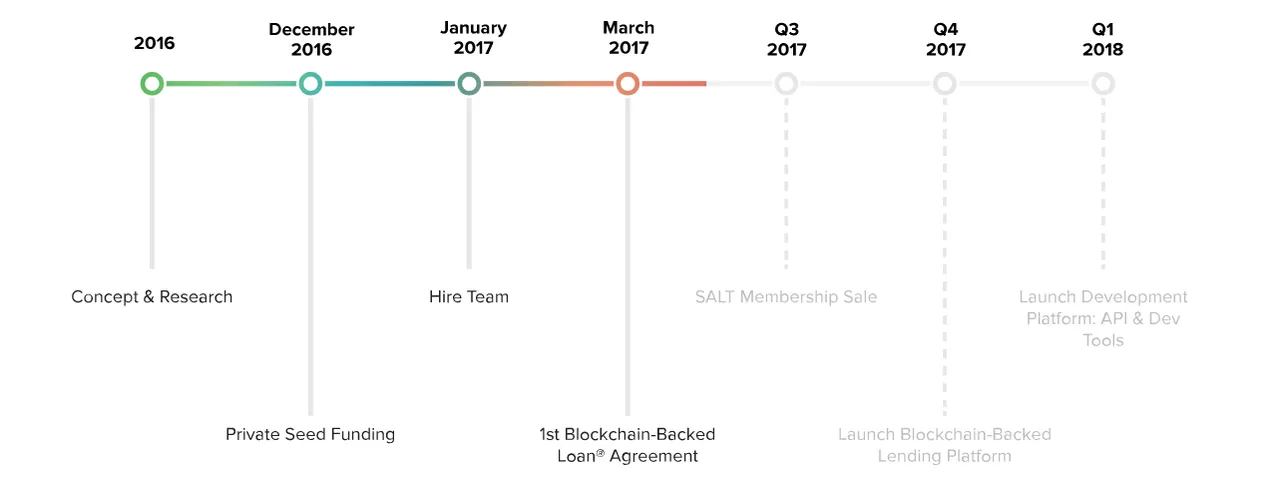 2016

December 2016

January 2017

March 2017

Q3 2017

Q4 2017

Q1 2018

Concept & Research

Private Seed Funding

Hire Team

1st Blockchain-Backed Loan® Agreement

SALT Membership Sale

Launch Blockchain-Backed Lending Platform

Launch Development Platform: API & Dev Tools